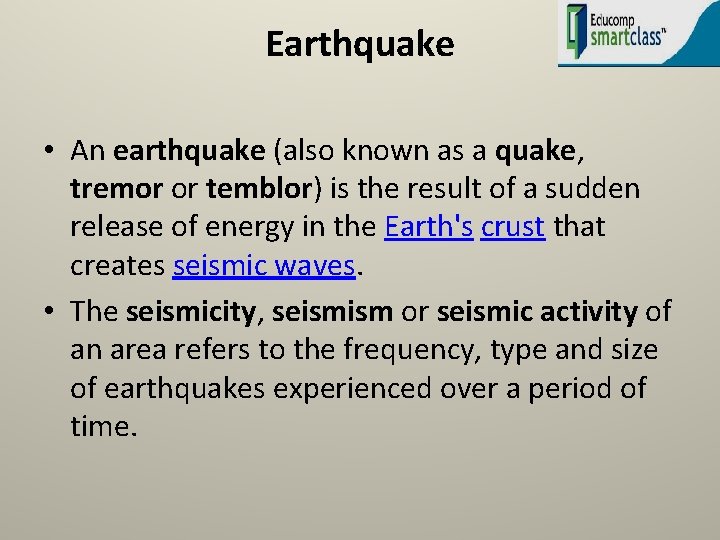 Educomp smartclass™

Earthquake

• An earthquake (also known as a quake, tremor or temblor) is the result of a sudden release of energy in the Earth's crust that creates seismic waves.

• The seismicity, seismism or seismic activity of an area refers to the frequency, type and size of earthquakes experienced over a period of time.